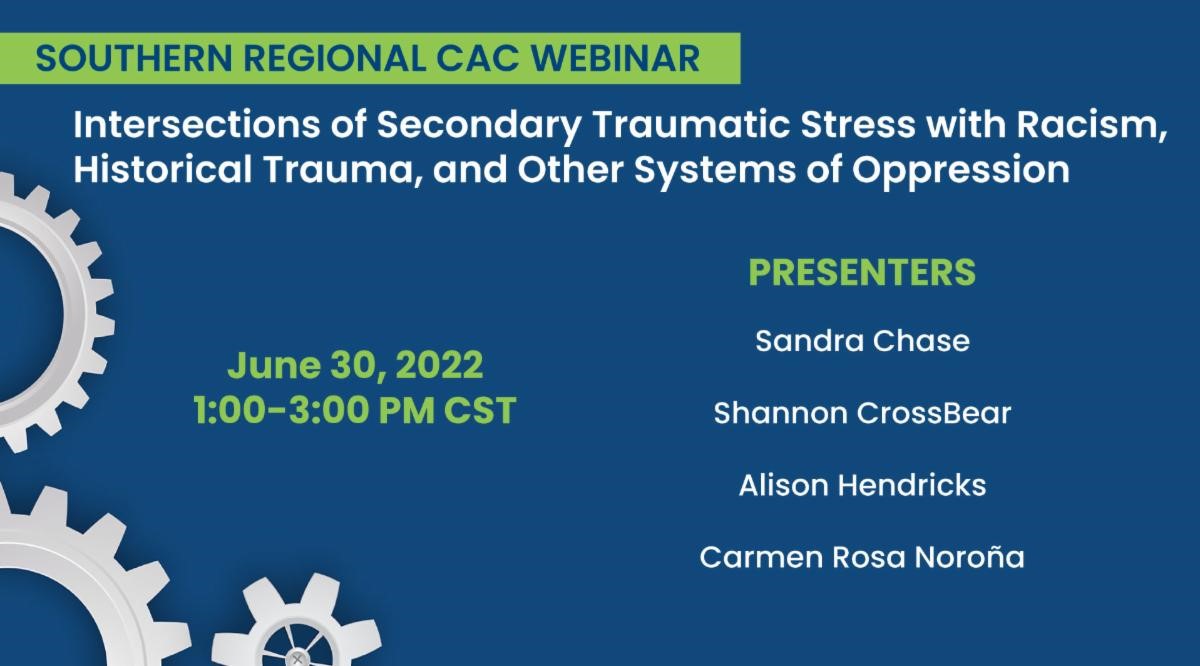 SOUTHERN REGIONAL CAC WEBINAR

Intersections of Secondary Traumatic Stress with Racism, Historical Trauma, and Other Systems of Oppression

June 30, 2022
1:00-3:00 PM CST

PRESENTERS

Sandra Chase

Shannon CrossBear

Alison Hendricks

Carmen Rosa Noroña